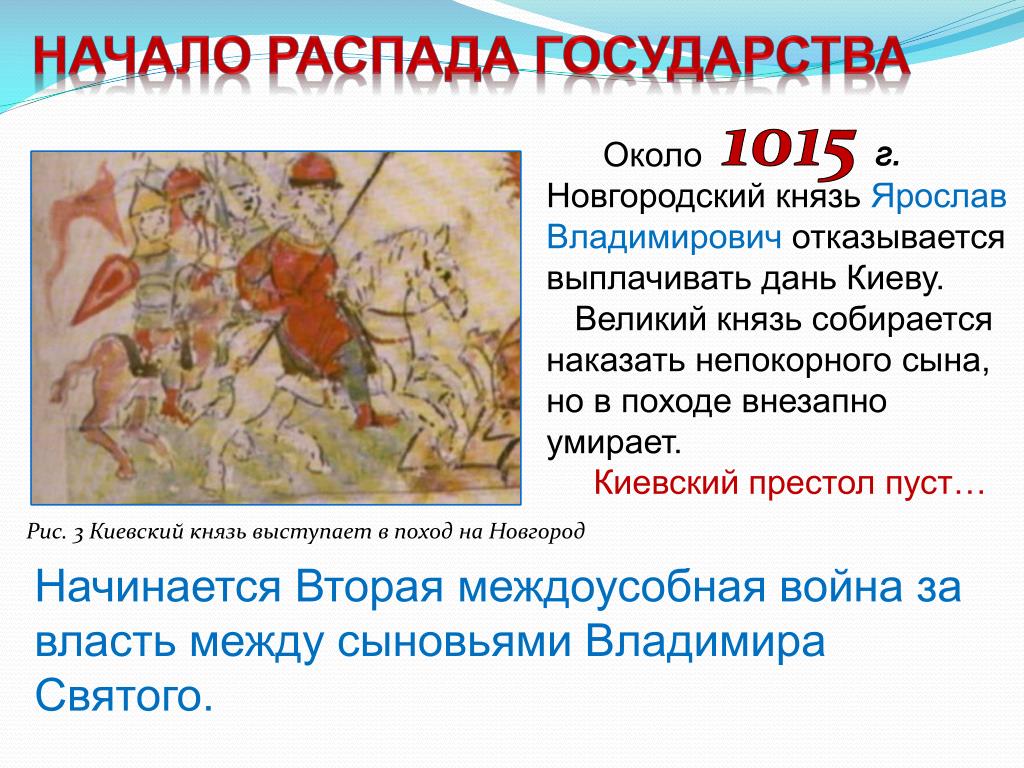 НАЧАЛО РАСПАДА ГОСУДАРСТВА

Около 1015 г. Новгородский князь Ярослав Владимирович отказывается выплачивать дань Киеву.

Великий князь собирается наказать непокорного сына, но в походе внезапно умирает.

Киевский престол пуст…

Рис. 3 Киевский князь выступает в поход на Новгород

Начинается Вторая междоусобная война за власть между сыновьями Владимира Святого.